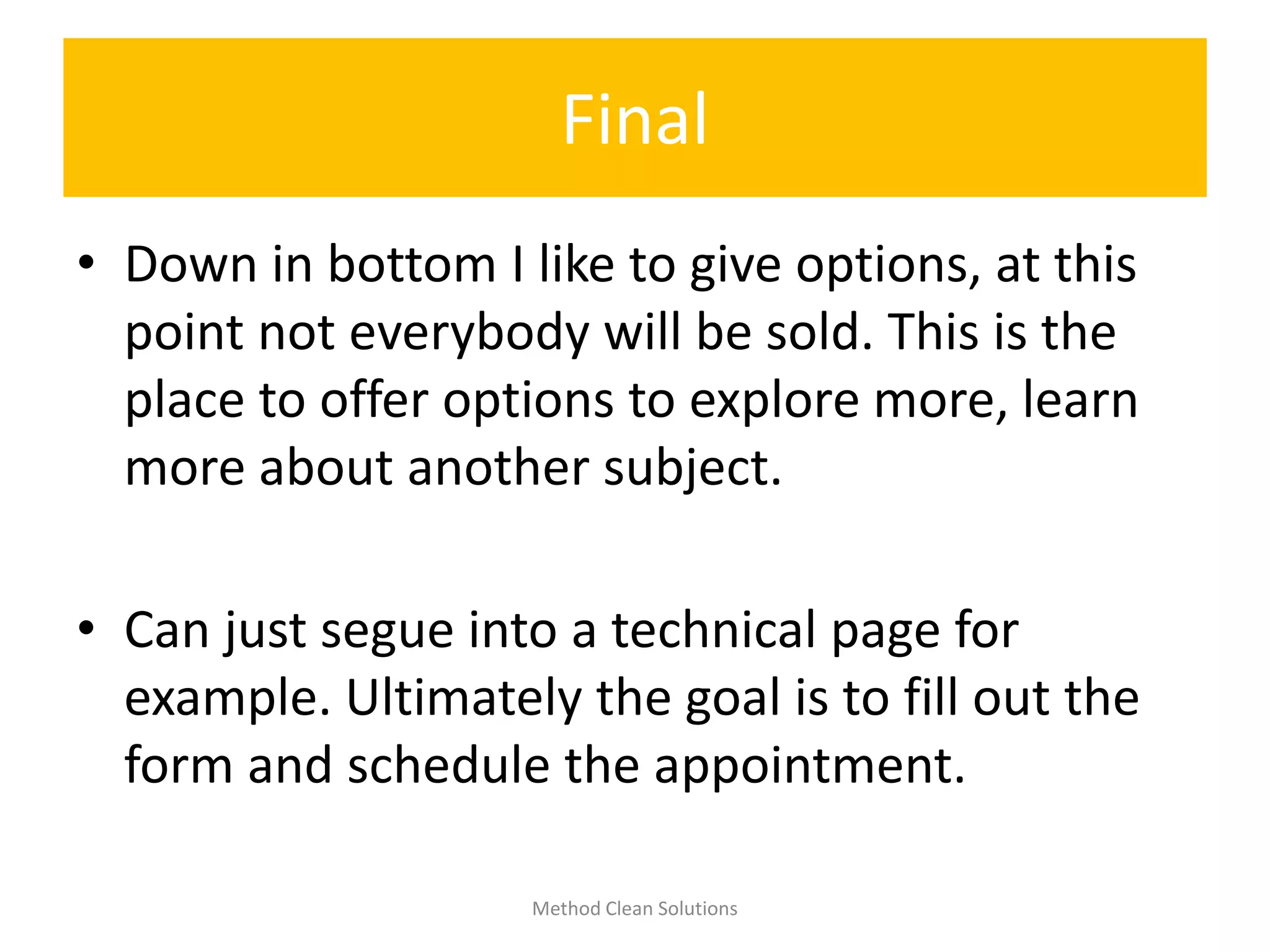 Final

• Down in bottom I like to give options, at this point not everybody will be sold. This is the place to offer options to explore more, learn more about another subject.

• Can just segue into a technical page for example. Ultimately the goal is to fill out the form and schedule the appointment.

Method Clean Solutions